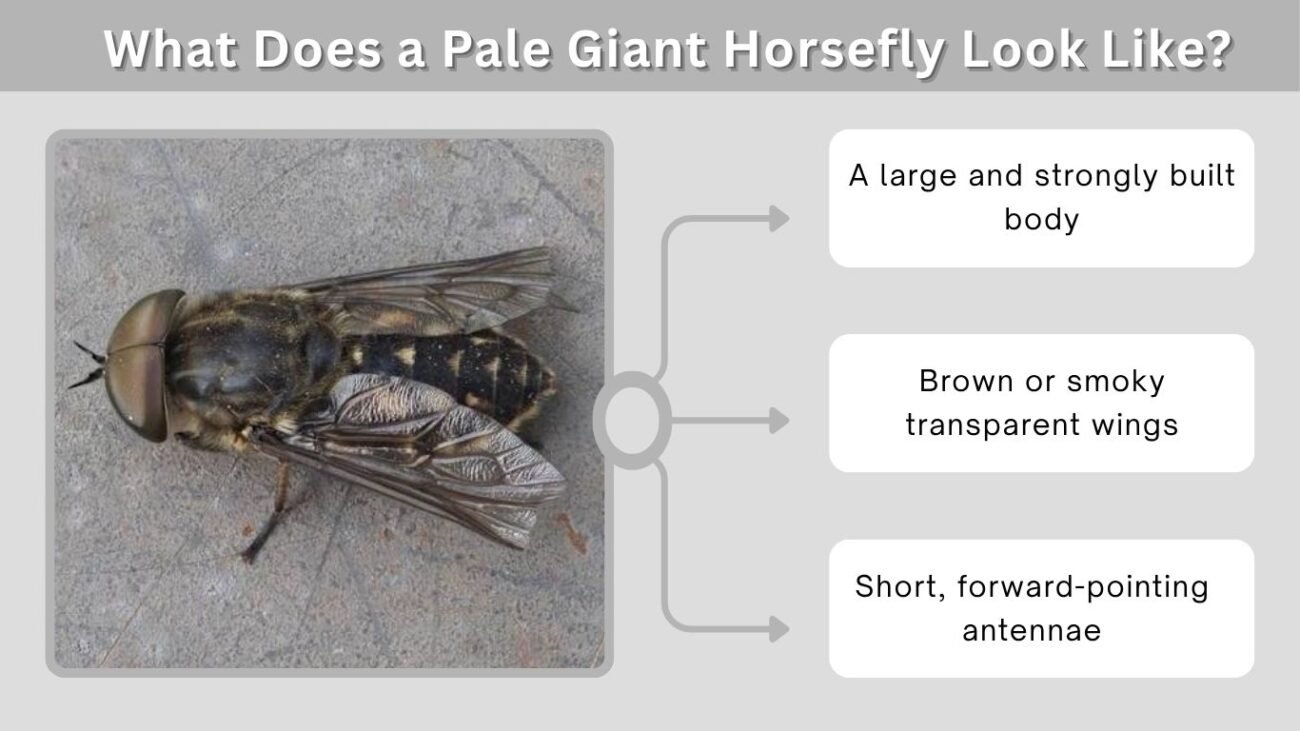 What Does a Pale Giant Horsefly Look Like?

A large and strongly built body

Brown or smoky transparent wings

Short, forward-pointing antennae